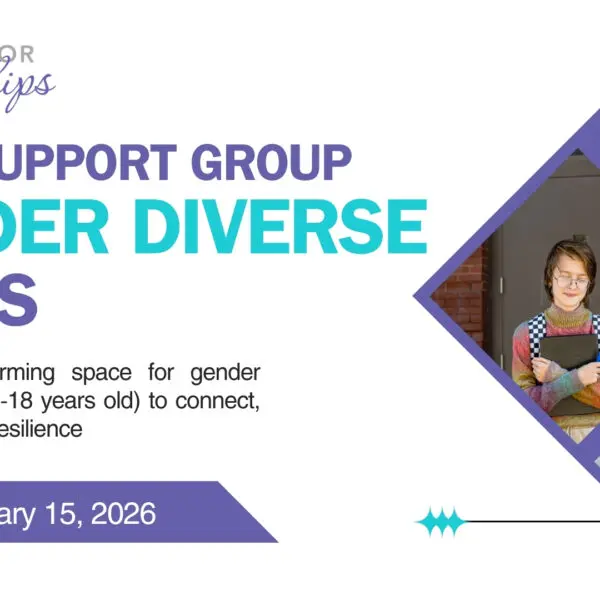 OR
lips

UPPORT GROUP
DER DIVERSE
S

rming space for gender
-18 years old) to connect,
esilience

ary 15, 2026